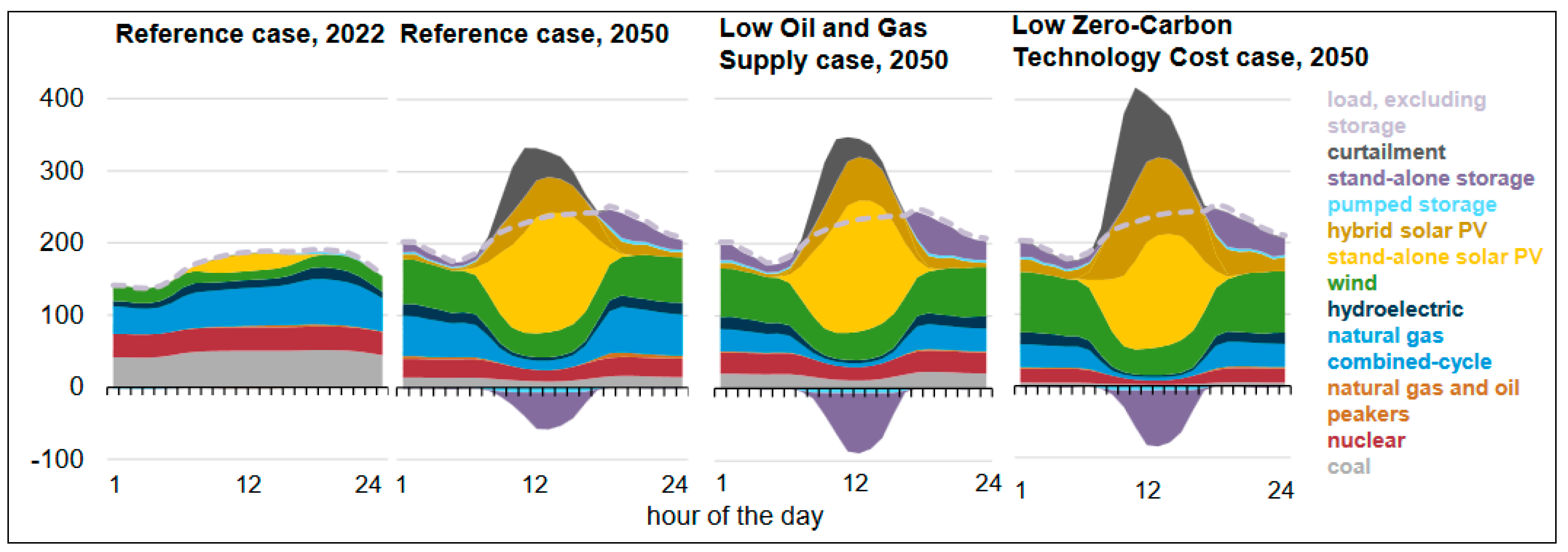 Reference case, 2022

Reference case, 2050

Low Oil and Gas Supply case, 2050

Low Zero-Carbon Technology Cost case, 2050

400
300
200
100
0
-100

1 12 24
1 12 24
1 12 24
1 12 24

hour of the day

load, excluding storage
curtailment
stand-alone storage
pumped storage
hybrid solar PV
stand-alone solar PV
wind
hydroelectric
natural gas combined-cycle
natural gas and oil peakers
nuclear
coal